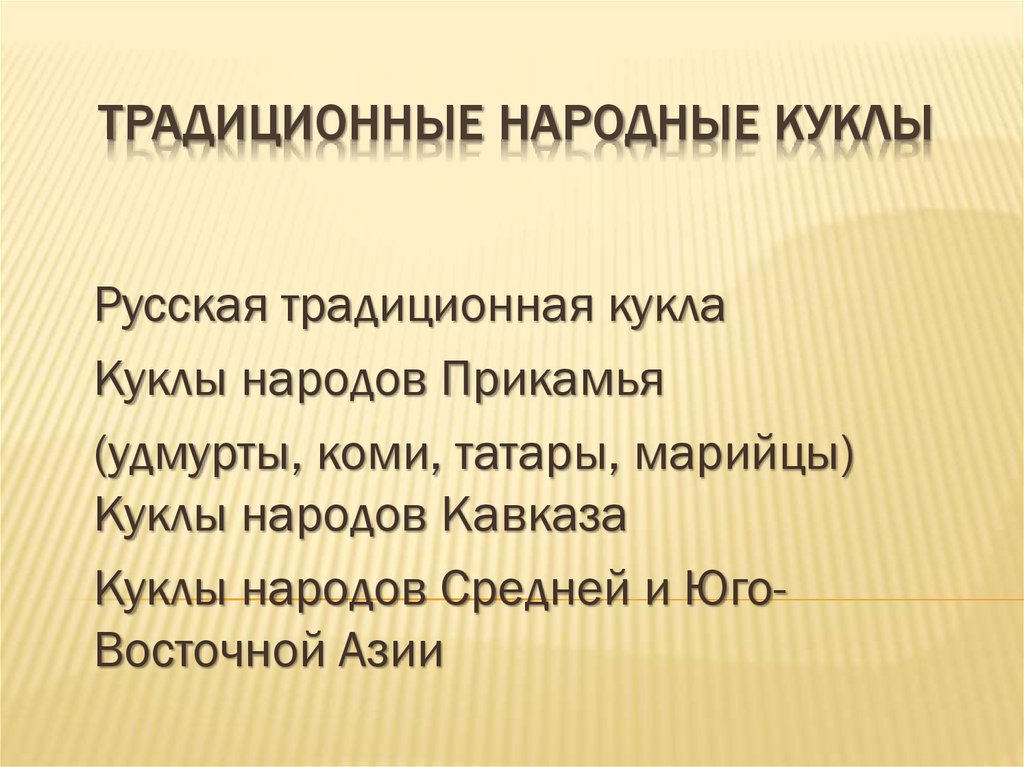 ТРАДИЦИОННЫЕ НАРОДНЫЕ КУКЛЫ

Русская традиционная кукла

Куклы народов Прикамья

(удмурты, коми, татары, марийцы) Куклы народов Кавказа

Куклы народов Средней и Юго-Восточной Азии